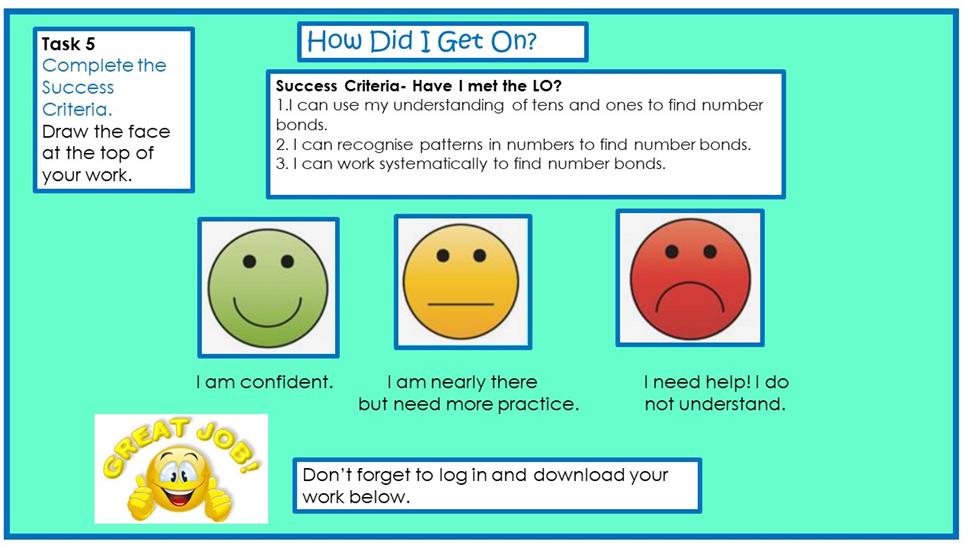 Task 5
Complete the Success Criteria.
Draw the face at the top of your work.

How Did I Get On?

Success Criteria- Have I met the LO?
1.I can use my understanding of tens and ones to find number bonds.
2. I can recognise patterns in numbers to find number bonds.
3. I can work systematically to find number bonds.

I am confident.

I am nearly there but need more practice.

I need help! I do not understand.

GREAT JOB!

Don't forget to log in and download your work below.